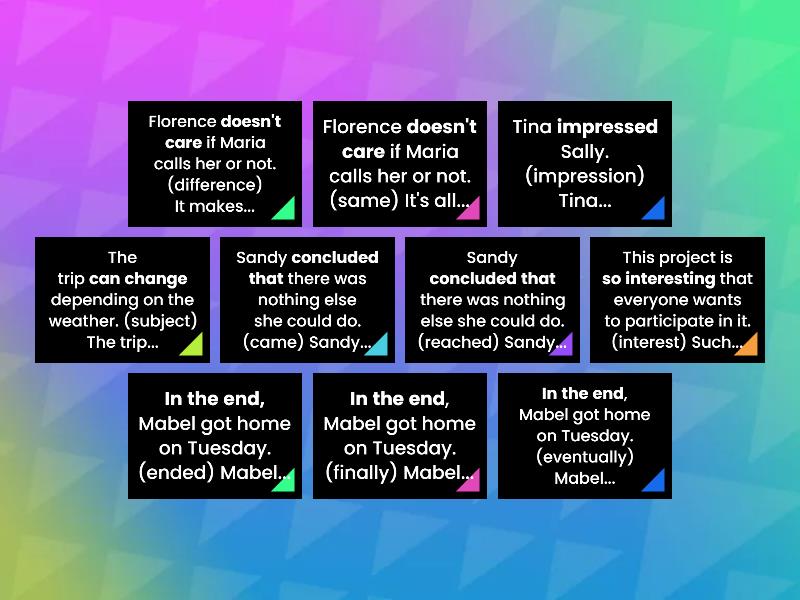 Florence doesn't care if Maria calls her or not. (difference) It makes...

Florence doesn't care if Maria calls her or not. (same) It's all...

Tina impressed Sally. (impression) Tina...

The trip can change depending on the weather. (subject) The trip...

Sandy concluded that there was nothing else she could do. (came) Sandy...

Sandy concluded that there was nothing else she could do. (reached) Sandy...

This project is so interesting that everyone wants to participate in it. (interest) Such...

In the end, Mabel got home on Tuesday. (ended) Mabel...

In the end, Mabel got home on Tuesday. (finally) Mabel...

In the end, Mabel got home on Tuesday. (eventually) Mabel...